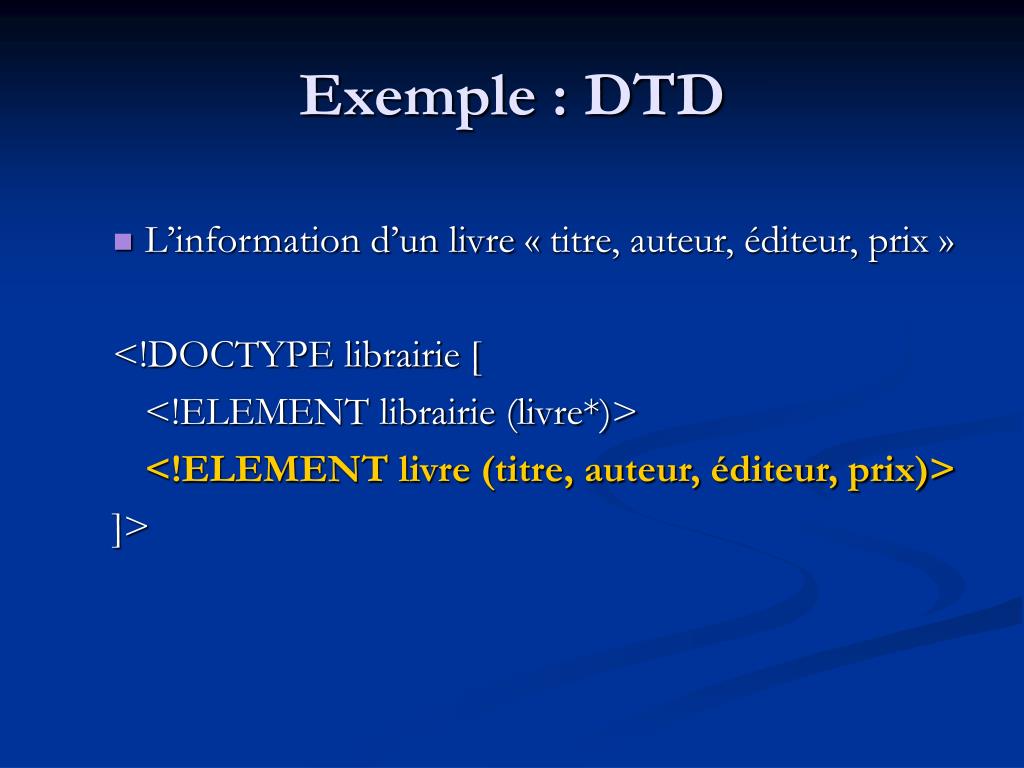 Exemple : DTD

L’information d’un livre « titre, auteur, éditeur, prix »

<!DOCTYPE librairie [
<!ELEMENT librairie (livre*)>
<!ELEMENT livre (titre, auteur, éditeur, prix)>
]>